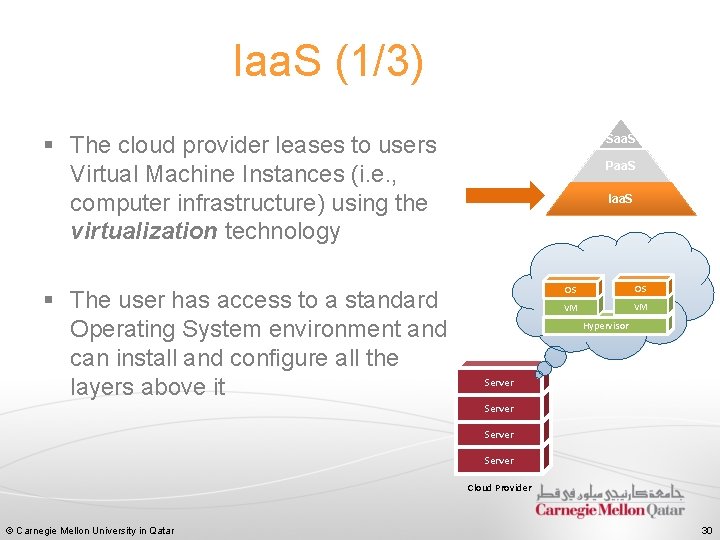 IaaS (1/3)

▪ The cloud provider leases to users Virtual Machine Instances (i.e., computer infrastructure) using the ***virtualization*** technology

▪ The user has access to a standard Operating System environment and can install and configure all the layers above it

SaaS
PaaS
IaaS

OS
VM
OS
VM
Hypervisor

Server
Server
Server
Server
Cloud Provider

جامعة كارنيجي ميلون في قطر
Carnegie Mellon Qatar

© Carnegie Mellon University in Qatar

30